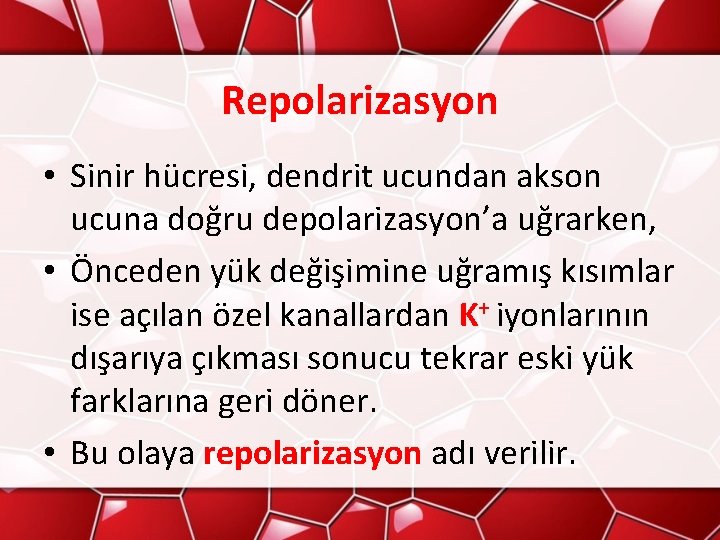 Repolarizasyon

• Sinir hücresi, dendrit ucundan akson ucuna doğru depolarizasyon’a uğrarken,

• Önceden yük değişimine uğramış kısımlar ise açılan özel kanallardan $K^+$ iyonlarının dışarıya çıkması sonucu tekrar eski yük farklarına geri döner.

• Bu olaya repolarizasyon adı verilir.